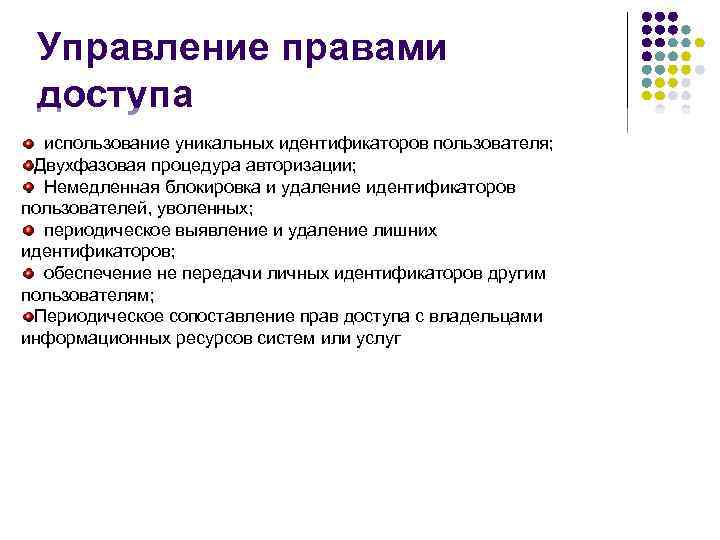 Управление правами доступа

использование уникальных идентификаторов пользователя;
Двухфазовая процедура авторизации;
Немедленная блокировка и удаление идентификаторов пользователей, уволенных;
периодическое выявление и удаление лишних идентификаторов;
обеспечение не передачи личных идентификаторов другим пользователям;
Периодическое сопоставление прав доступа с владельцами информационных ресурсов систем или услуг